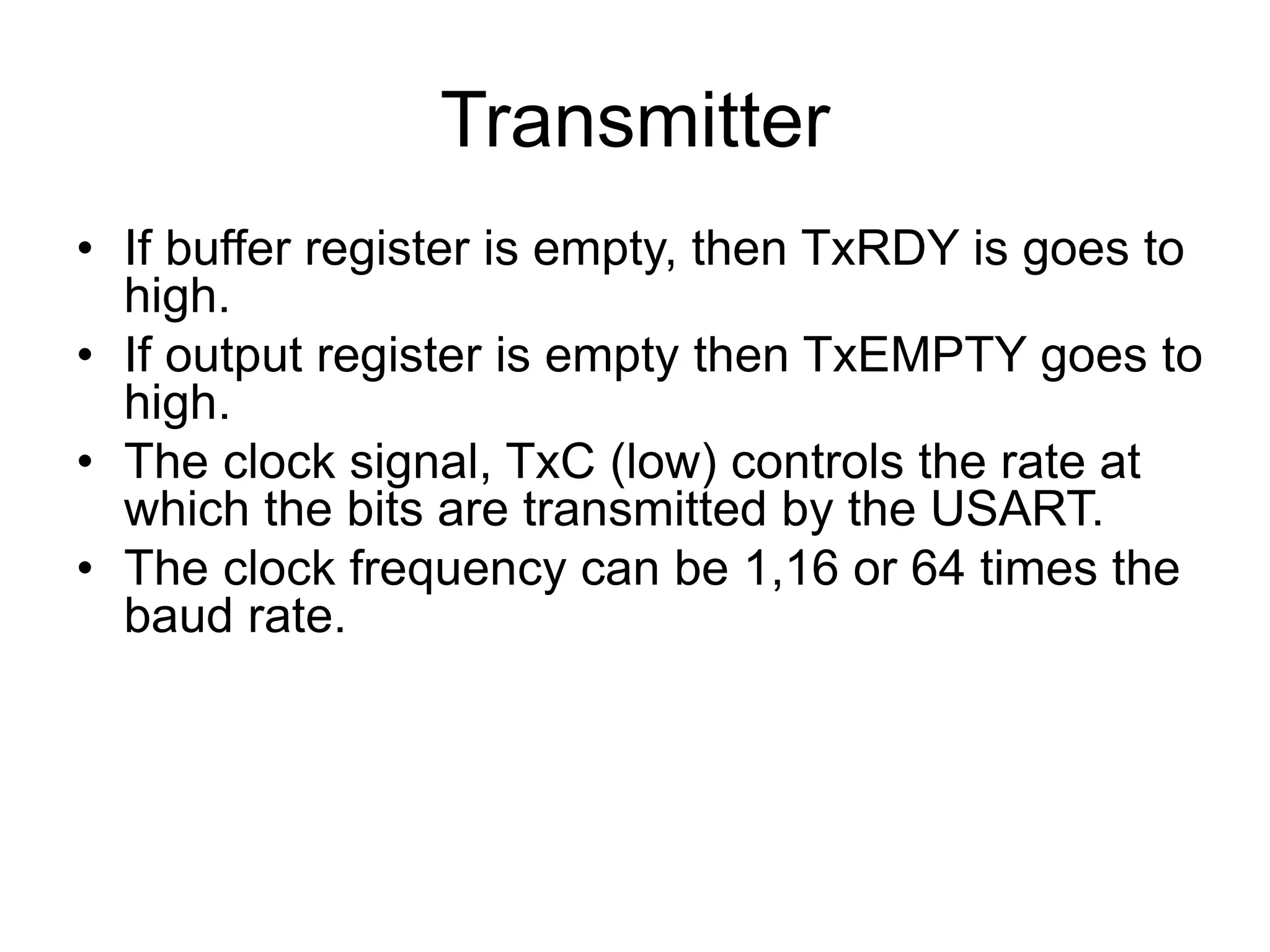 Transmitter

• If buffer register is empty, then TxRDY is goes to high.
• If output register is empty then TxEMPTY goes to high.
• The clock signal, TxC (low) controls the rate at which the bits are transmitted by the USART.
• The clock frequency can be 1,16 or 64 times the baud rate.